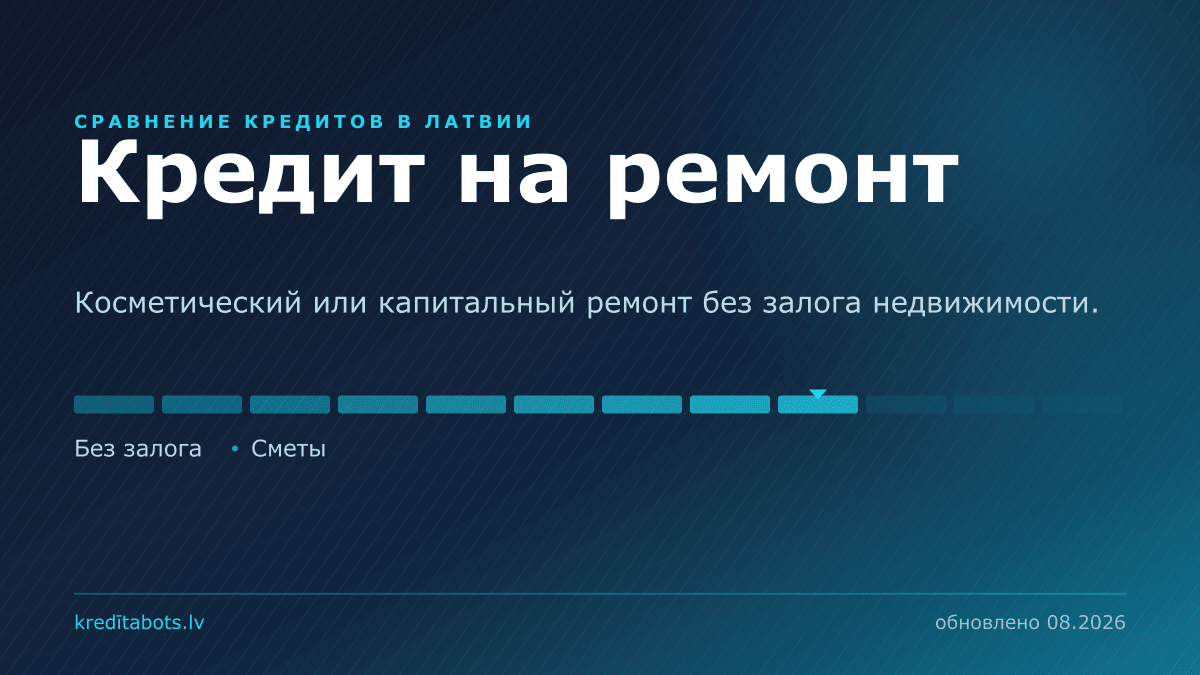 СРАВНЕНИЕ КРЕДИТОВ В ЛАТВИИ

Кредит на ремонт

Косметический или капитальный ремонт без залога недвижимости.

Без залога • Сметы

kredītabots.lv

обновлено 08.2026